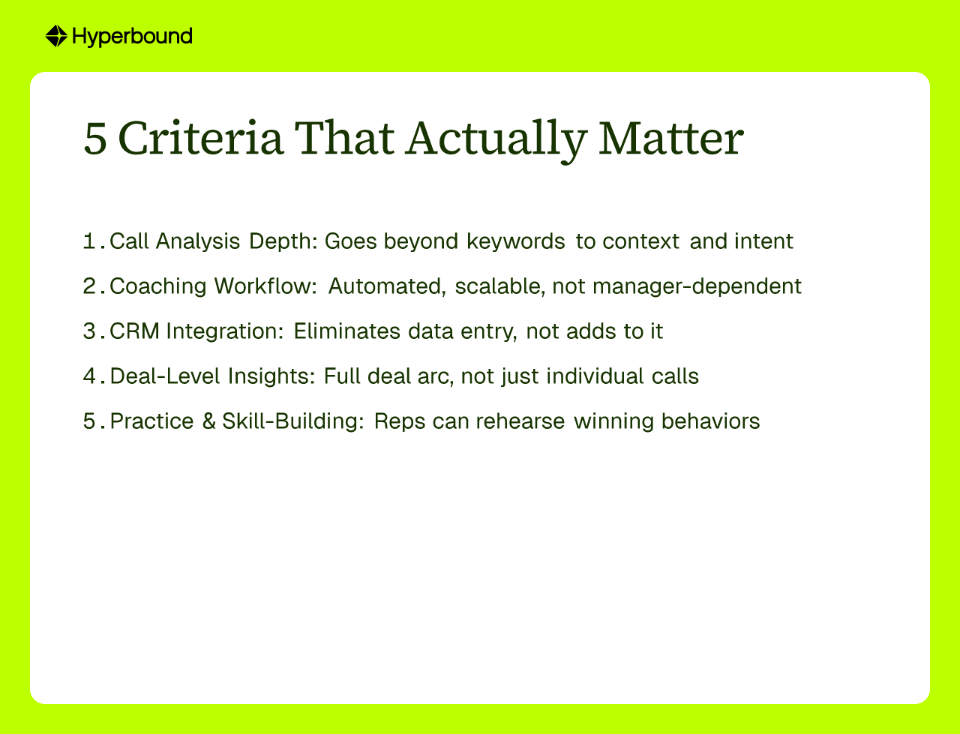 Hyperbound

5 Criteria That Actually Matter

1. Call Analysis Depth: Goes beyond keywords to context and intent

2. Coaching Workflow: Automated, scalable, not manager-dependent

3. CRM Integration: Eliminates data entry, not adds to it

4. Deal-Level Insights: Full deal arc, not just individual calls

5. Practice & Skill-Building: Reps can rehearse winning behaviors